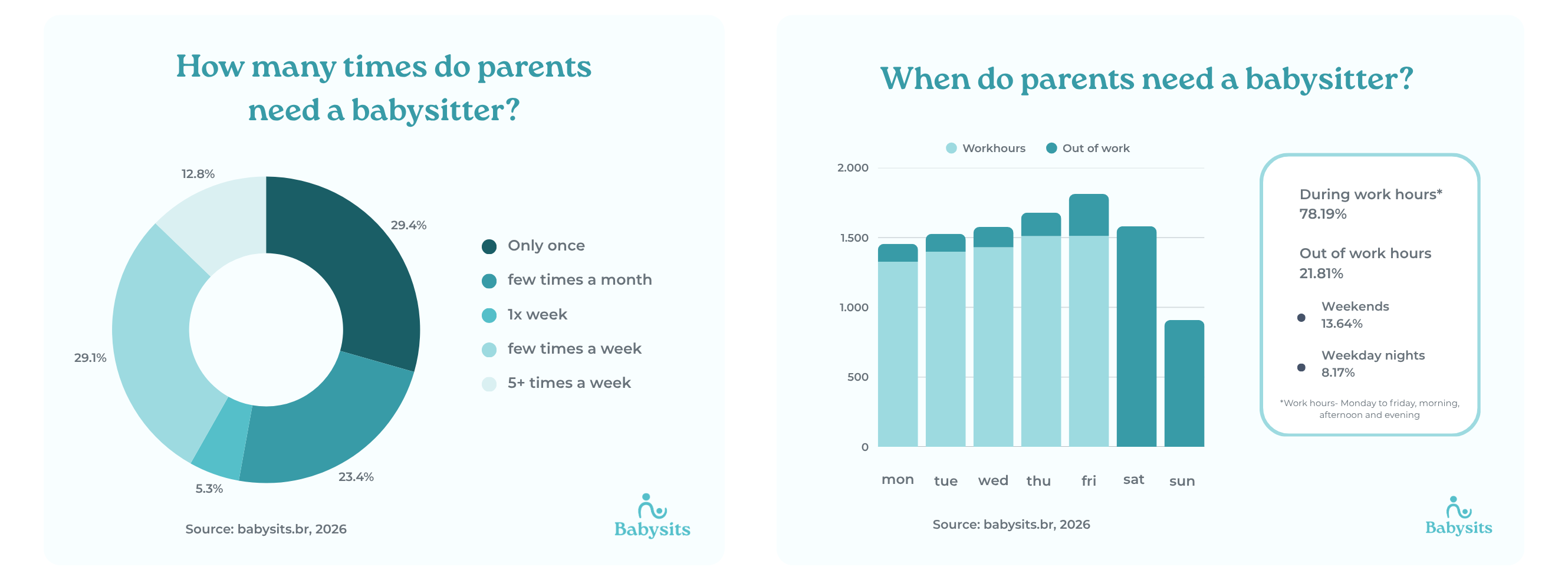 How many times do parents need a babysitter?

12.8%

29.4%

29.1%

5.3%

23.4%

Only once

few times a month

1x week

few times a week

5+ times a week

Source: babysits.br, 2026

Babysits

When do parents need a babysitter?

Workhours

Out of work

2.000

1.500

1.000

500

0

mon

tue

wed

thu

fri

sat

sun

During work hours*
78.19%

Out of work hours
21.81%

Weekends
13.64%

Weekday nights
8.17%

*Work hours- Monday to friday, morning, afternoon and evening

Source: babysits.br, 2026

Babysits